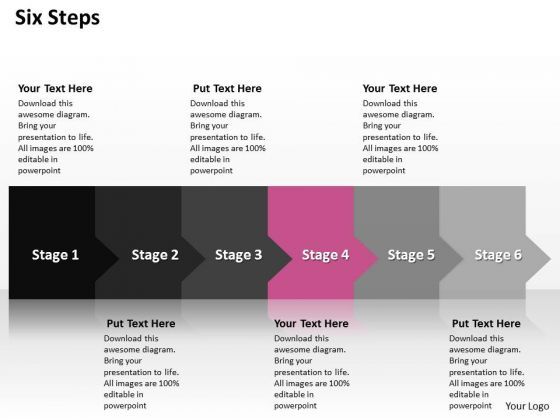 Six Steps

Your Text Here
Download this awesome diagram. Bring your presentation to life. All images are 100% editable in powerpoint

Put Text Here
Download this awesome diagram. Bring your presentation to life. All images are 100% editable in powerpoint

Your Text Here
Download this awesome diagram. Bring your presentation to life. All images are 100% editable in powerpoint

Stage 1
Stage 2
Stage 3
Stage 4
Stage 5
Stage 6

Put Text Here
Download this awesome diagram. Bring your presentation to life. All images are 100% editable in powerpoint

Your Text Here
Download this awesome diagram. Bring your presentation to life. All images are 100% editable in powerpoint

Put Text Here
Download this awesome diagram. Bring your presentation to life. All images are 100% editable in powerpoint

Your Logo